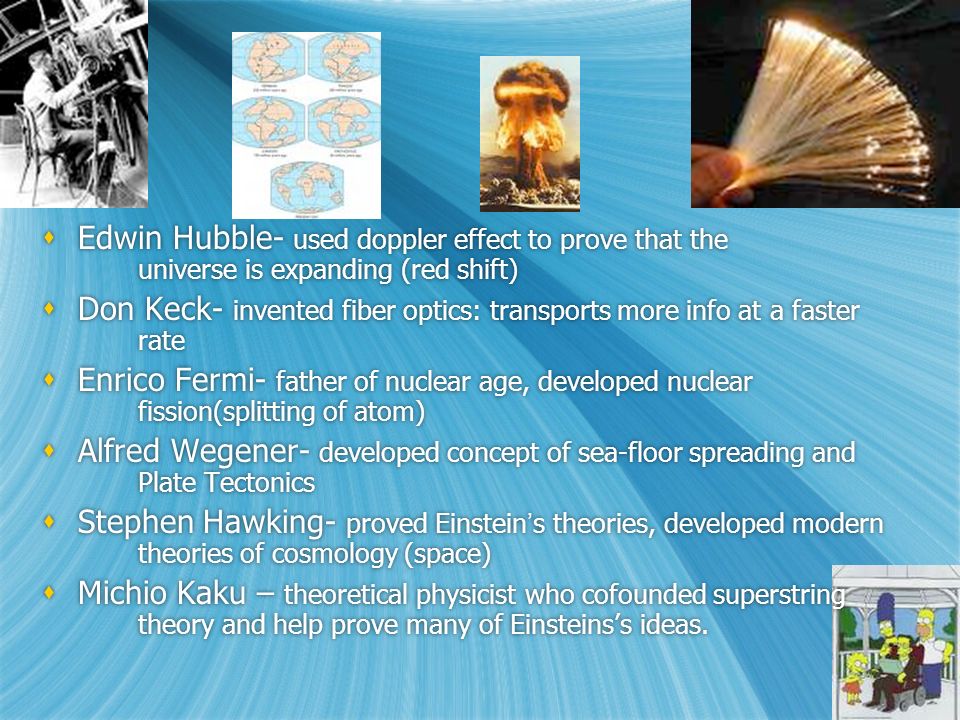 Edwin Hubble- used doppler effect to prove that the universe is expanding (red shift)

Don Keck- invented fiber optics: transports more info at a faster rate

Enrico Fermi- father of nuclear age, developed nuclear fission(splitting of atom)

Alfred Wegener- developed concept of sea-floor spreading and Plate Tectonics

Stephen Hawking- proved Einstein's theories, developed modern theories of cosmology (space)

Michio Kaku – theoretical physicist who cofounded superstring theory and help prove many of Einsteins's ideas.